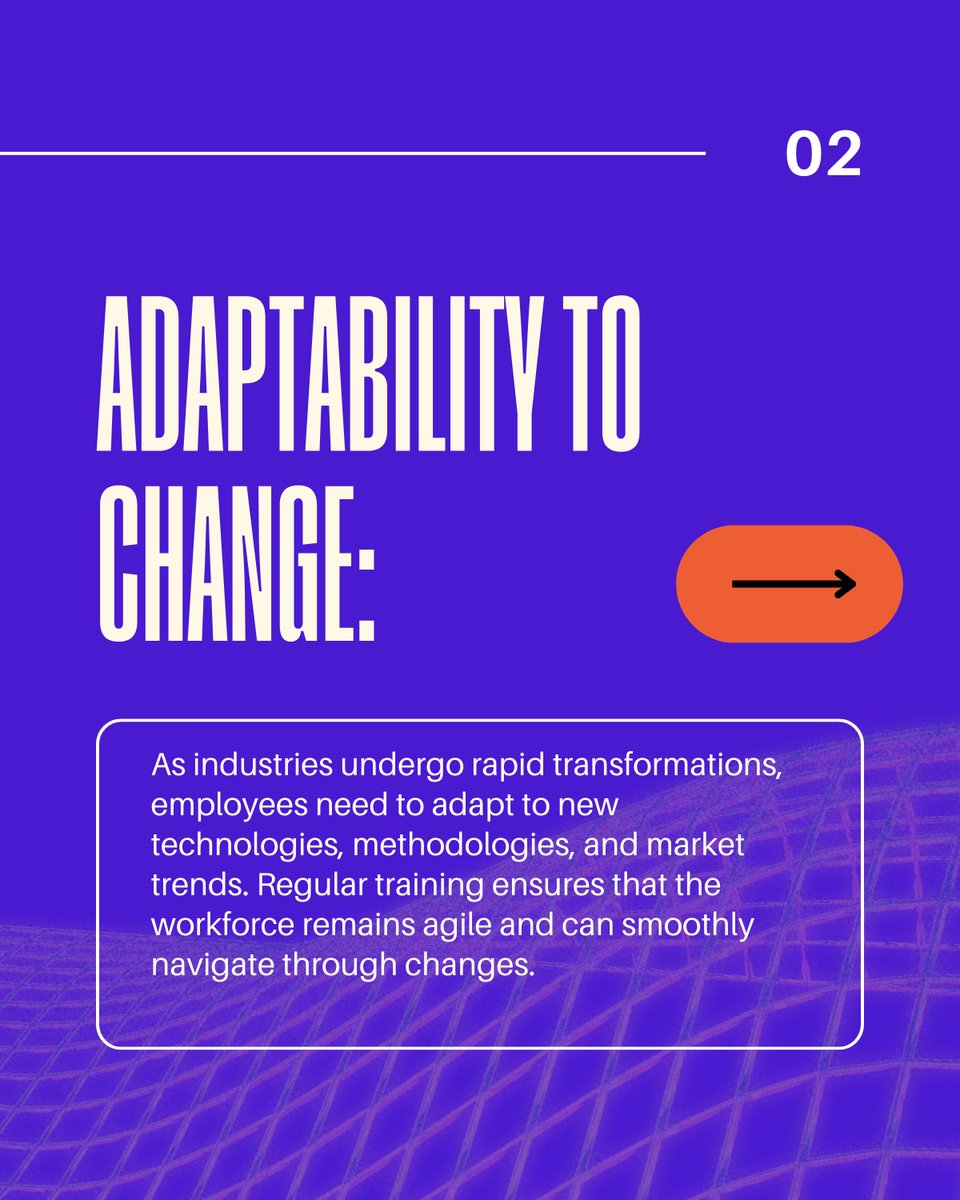 02

ADAPTABILITY TO CHANGE:

As industries undergo rapid transformations, employees need to adapt to new technologies, methodologies, and market trends. Regular training ensures that the workforce remains agile and can smoothly navigate through changes.